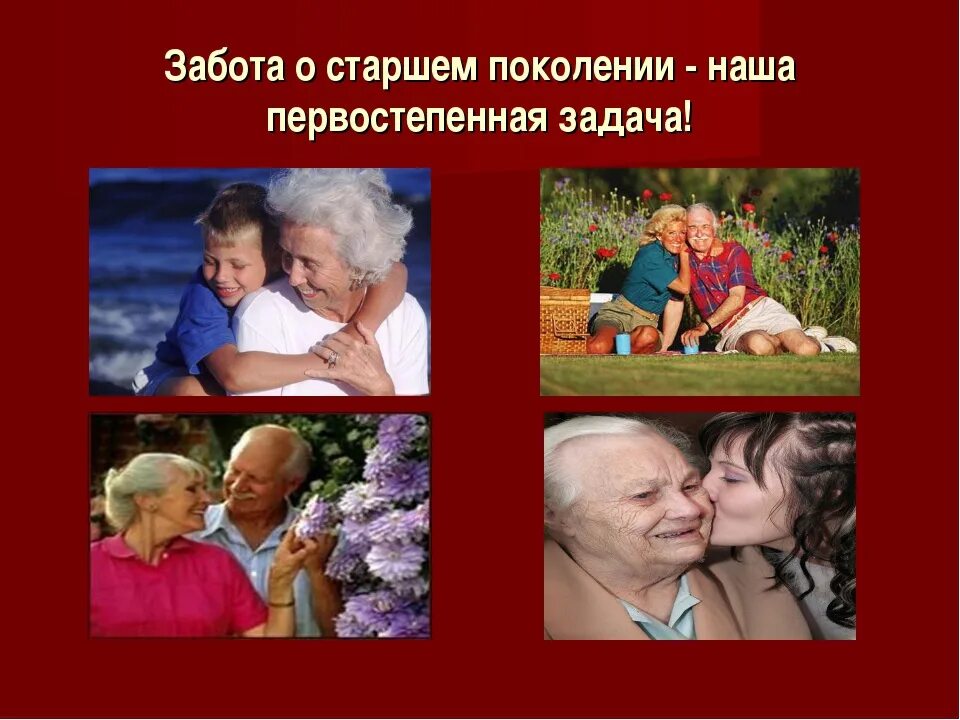 Забота о старшем поколении - наша первостепенная задача!